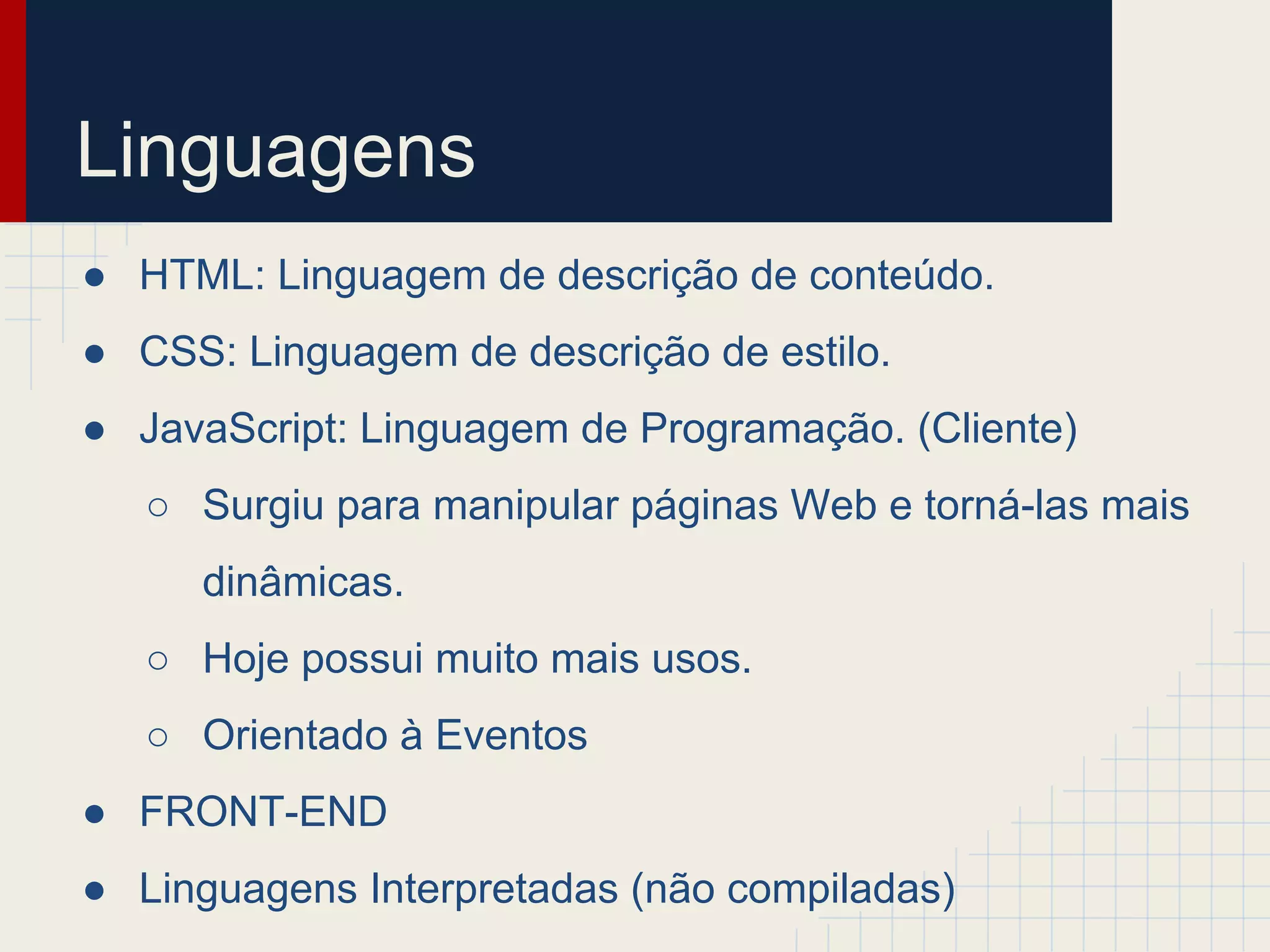 Linguagens

● HTML: Linguagem de descrição de conteúdo.
● CSS: Linguagem de descrição de estilo.
● JavaScript: Linguagem de Programação. (Cliente)
  ○ Surgiu para manipular páginas Web e torná-las mais dinâmicas.
  ○ Hoje possui muito mais usos.
  ○ Orientado à Eventos
● FRONT-END
● Linguagens Interpretadas (não compiladas)